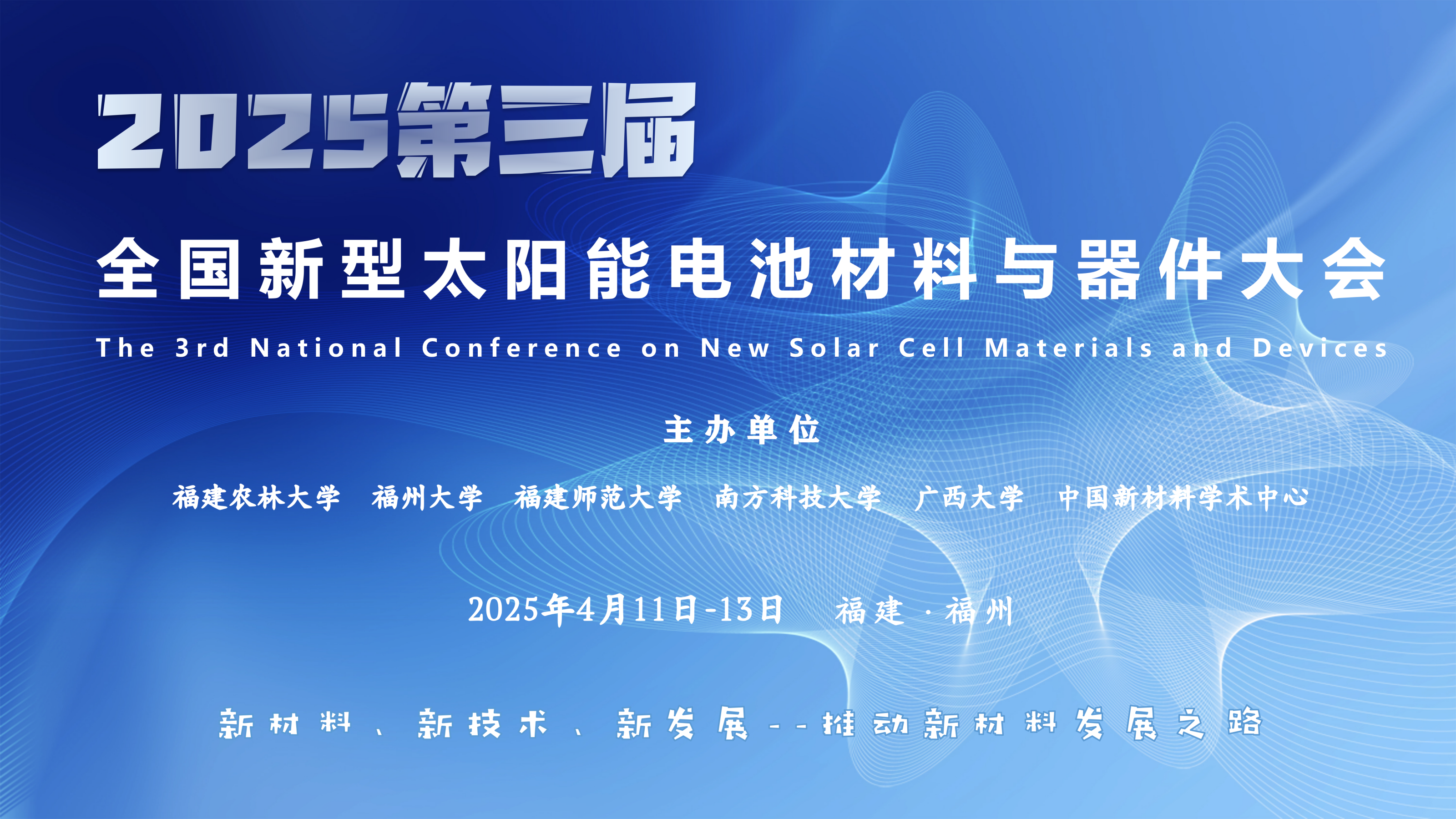 2025第三届

全国新型太阳能电池材料与器件大会

The 3rd National Conference on New Solar Cell Materials and Devices

主办单位

福建农林大学　福州大学　福建师范大学　南方科技大学　广西大学　中国新材料学术中心

2025年4月11日-13日　福建 · 福州

新材料、新技术、新发展--推动新材料发展之路